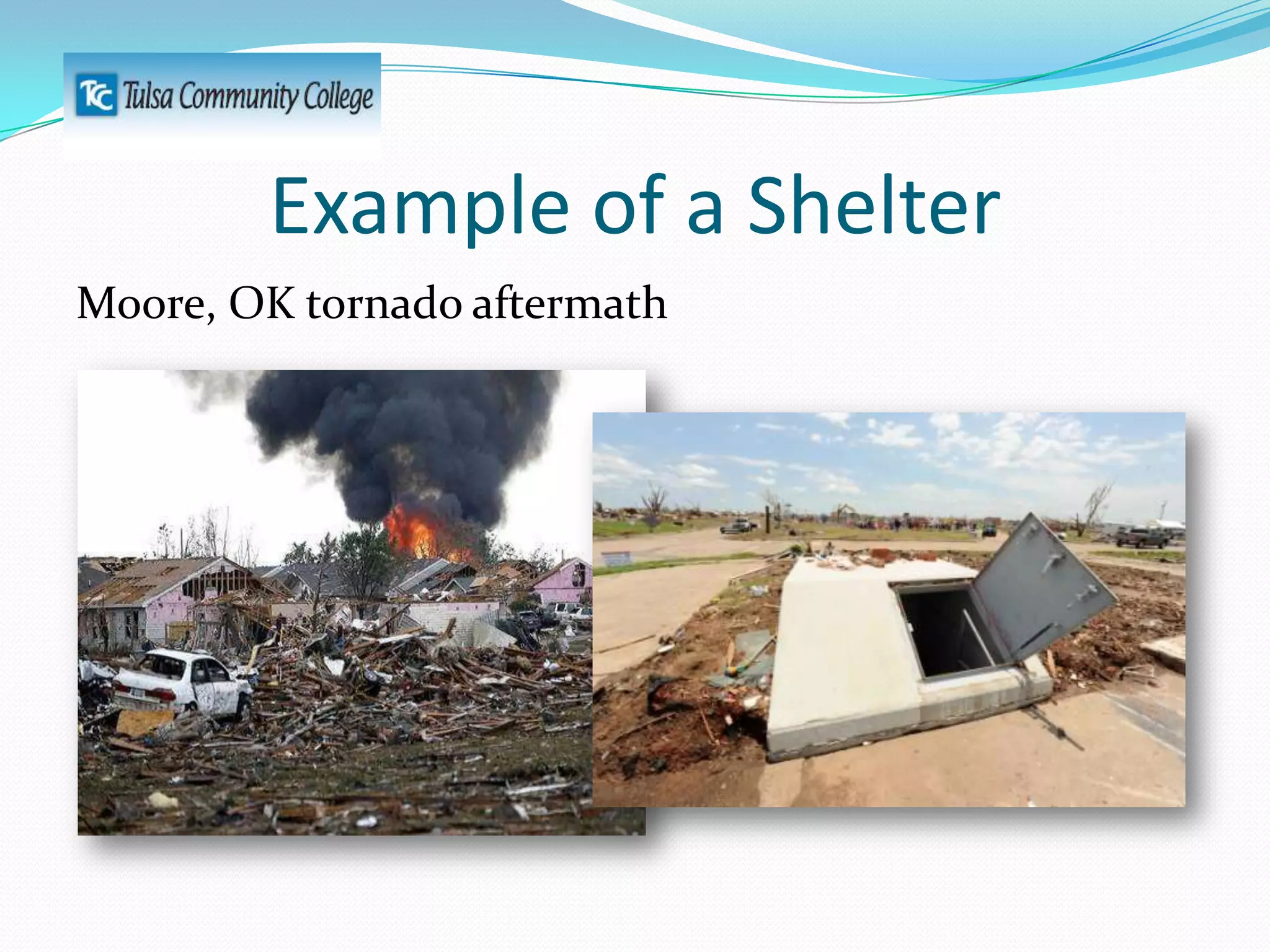 TCC Tulsa Community College

Example of a Shelter

Moore, OK tornado aftermath